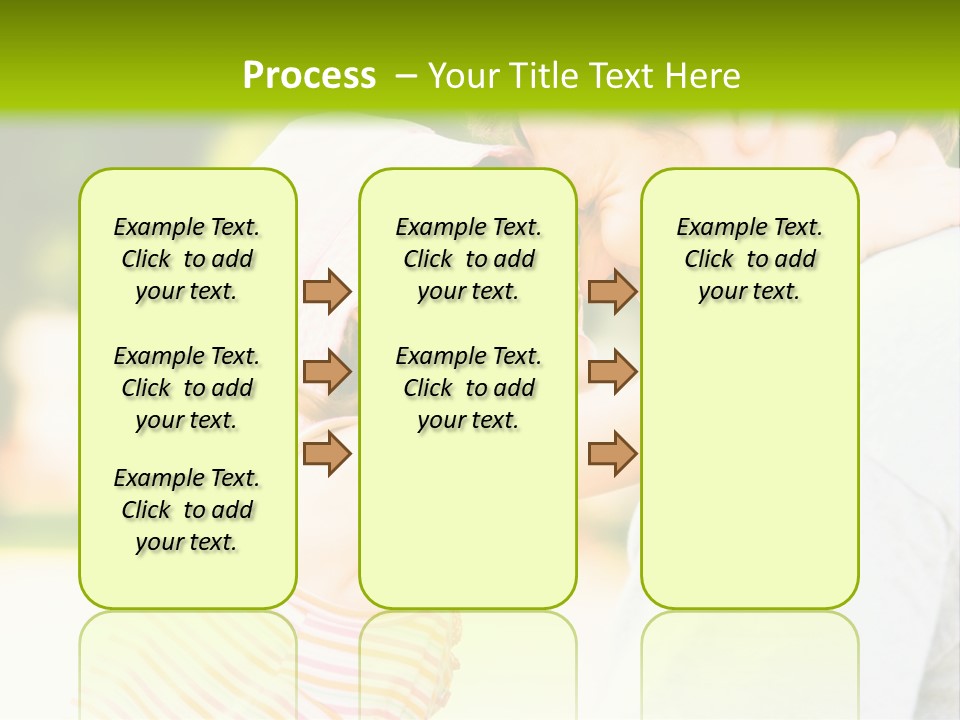 Process – Your Title Text Here

Example Text. Click to add your text.

Example Text. Click to add your text.

Example Text. Click to add your text.

Example Text. Click to add your text.

Example Text. Click to add your text.

Example Text. Click to add your text.